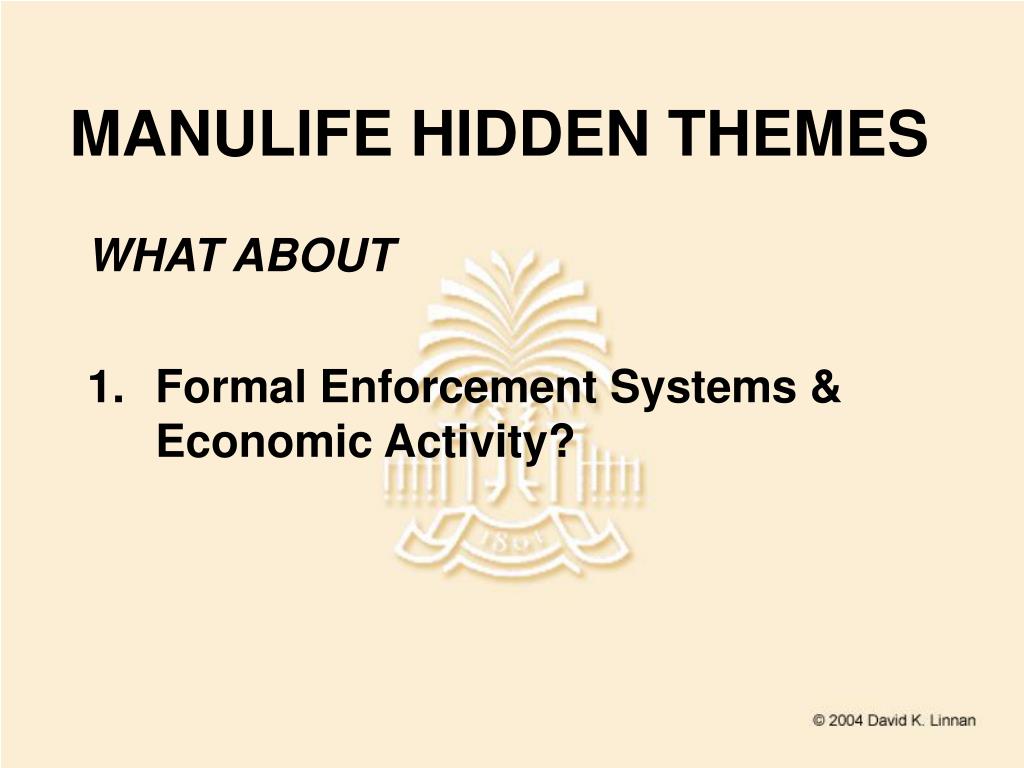 MANULIFE HIDDEN THEMES

WHAT ABOUT

1. Formal Enforcement Systems & Economic Activity?

1801

© 2004 David K. Linnan